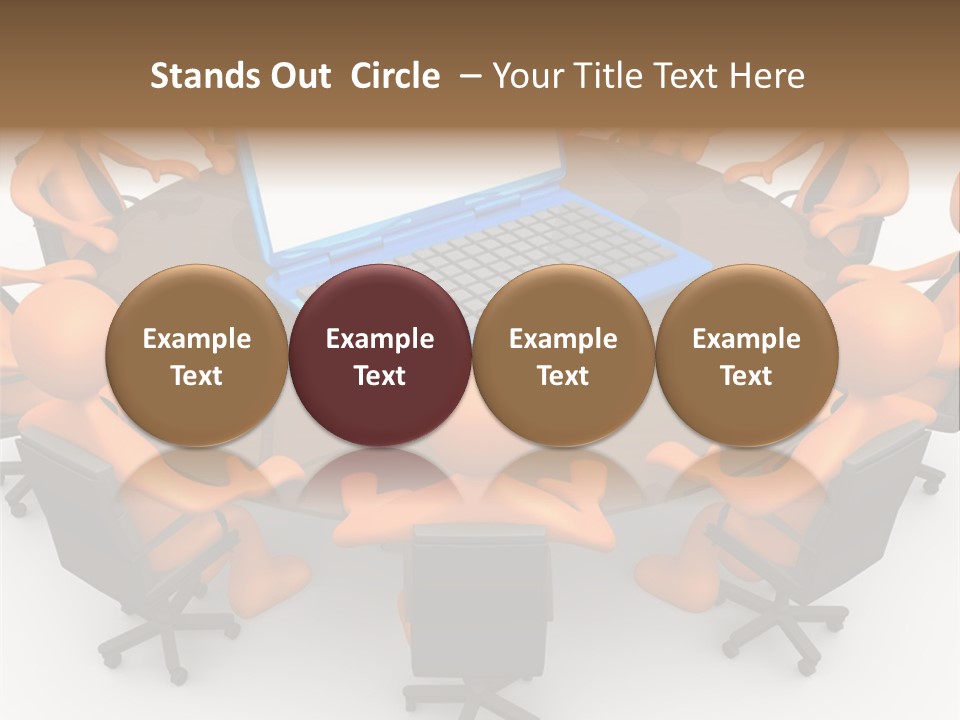 Stands Out Circle – Your Title Text Here

Example Text

Example Text

Example Text

Example Text